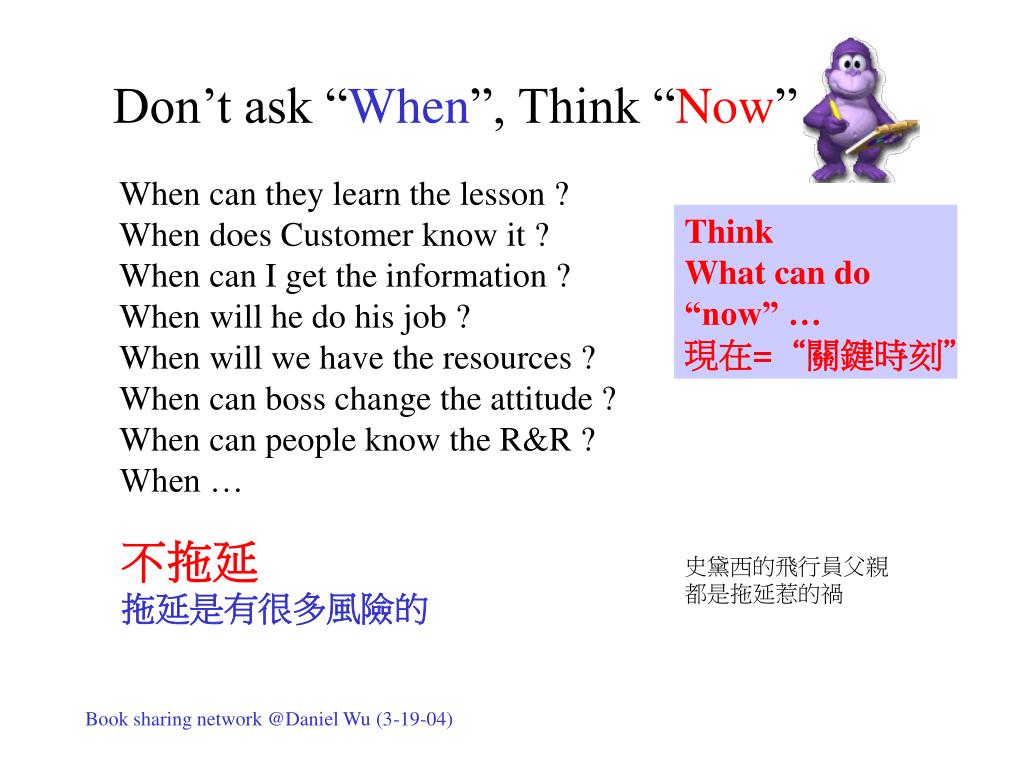 Don’t ask “When”, Think “Now”

When can they learn the lesson ?
When does Customer know it ?
When can I get the information ?
When will he do his job ?
When will we have the resources ?
When can boss change the attitude ?
When can people know the R&R ?
When …

Think
What can do
“now” …
現在= “關鍵時刻”

不拖延
拖延是有很多風險的

史黛西的飛行員父親
都是拖延惹的禍

Book sharing network @Daniel Wu (3-19-04)